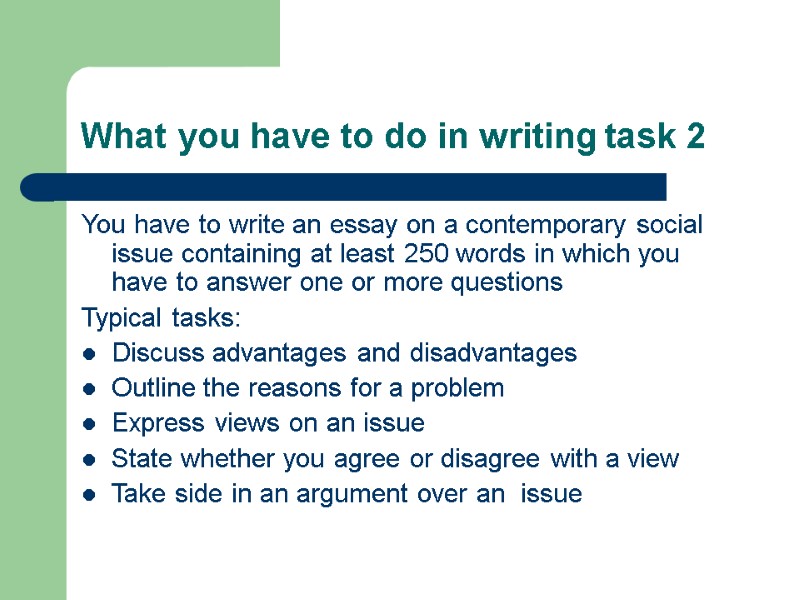 What you have to do in writing task 2

You have to write an essay on a contemporary social issue containing at least 250 words in which you have to answer one or more questions

Typical tasks:

- Discuss advantages and disadvantages
- Outline the reasons for a problem
- Express views on an issue
- State whether you agree or disagree with a view
- Take side in an argument over an issue